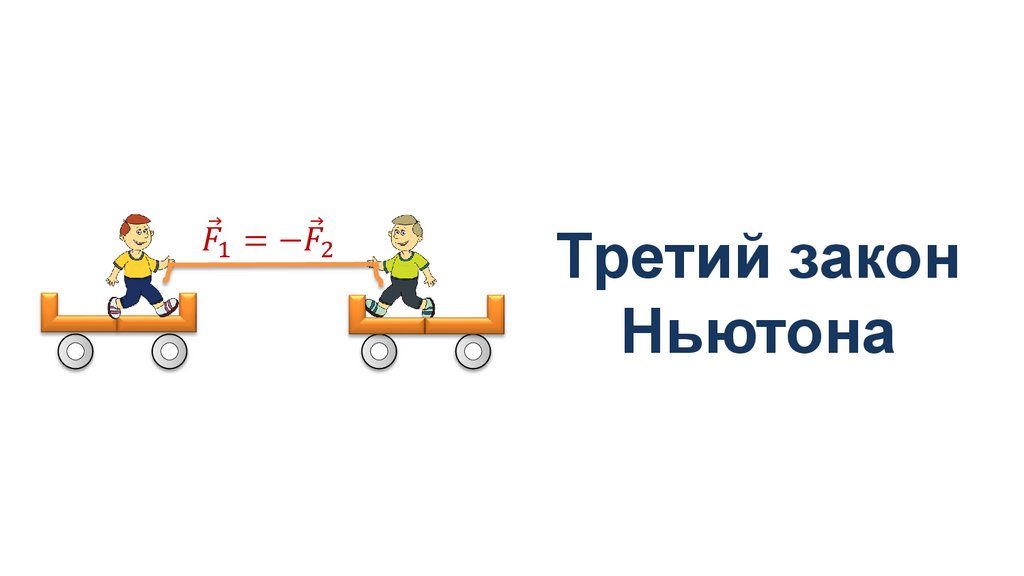 $\vec{F}_1 = -\vec{F}_2$

Третий закон Ньютона